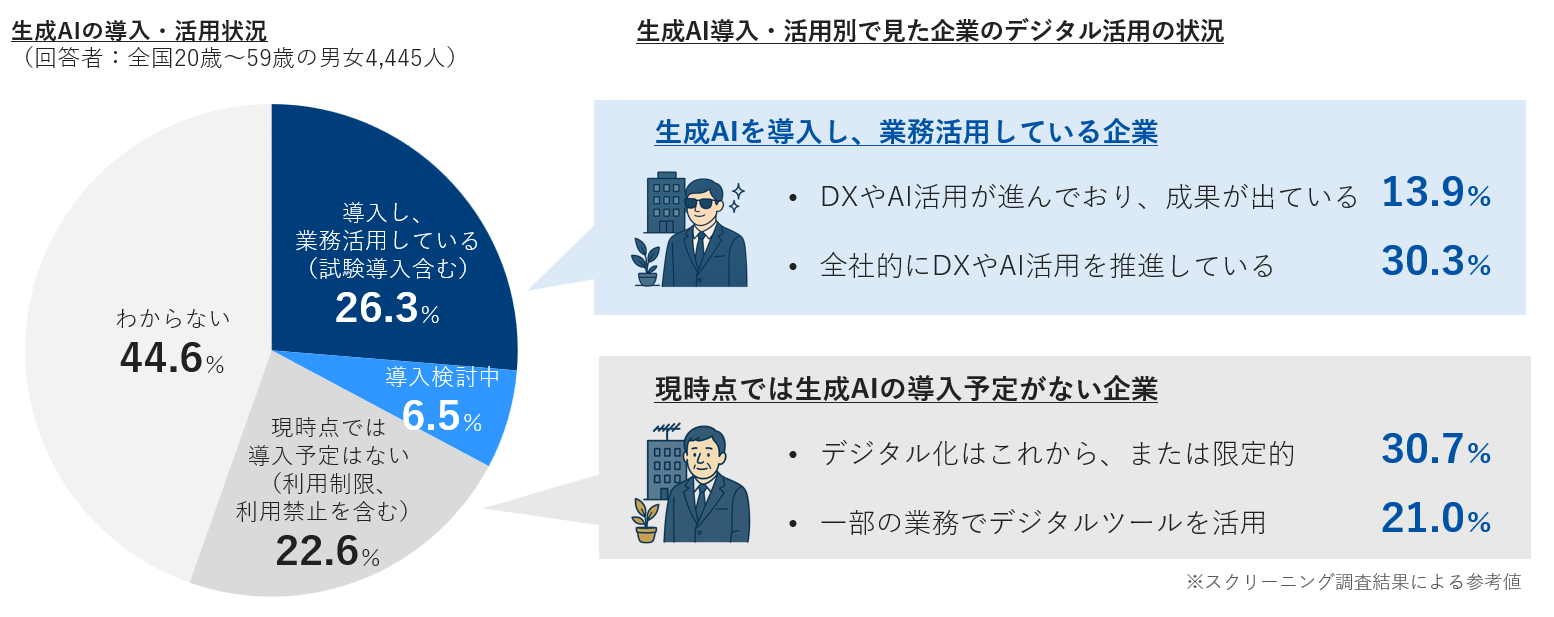 生成AIの導入・活用状況
（回答者：全国20歳～59歳の男女4,445人）

導入し、業務活用している（試験導入含む）
26.3%

導入検討中
6.5%

現時点では導入予定はない（利用制限、利用禁止を含む）
22.6%

わからない
44.6%

生成AI導入・活用別で見た企業のデジタル活用の状況

生成AIを導入し、業務活用している企業

• DXやAI活用が進んでおり、成果が出ている 13.9%

• 全社的にDXやAI活用を推進している 30.3%

現時点では生成AIの導入予定がない企業

• デジタル化はこれから、または限定的 30.7%

• 一部の業務でデジタルツールを活用 21.0%

※スクリーニング調査結果による参考値